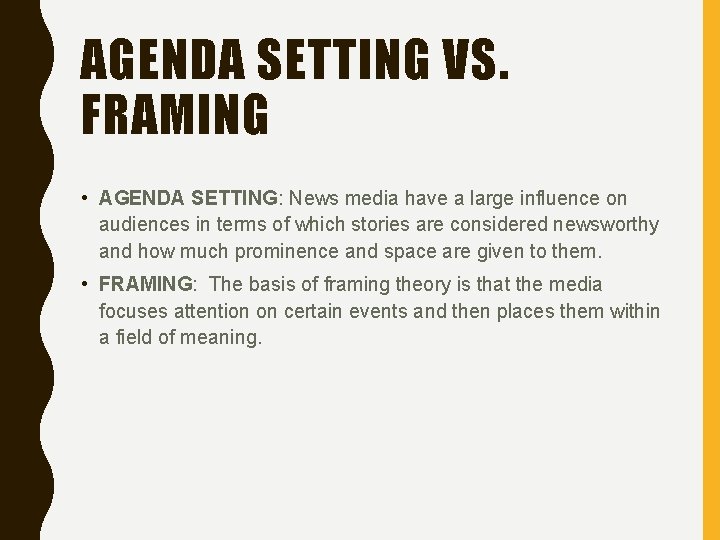 AGENDA SETTING VS. FRAMING

• AGENDA SETTING: News media have a large influence on audiences in terms of which stories are considered newsworthy and how much prominence and space are given to them.

• FRAMING: The basis of framing theory is that the media focuses attention on certain events and then places them within a field of meaning.